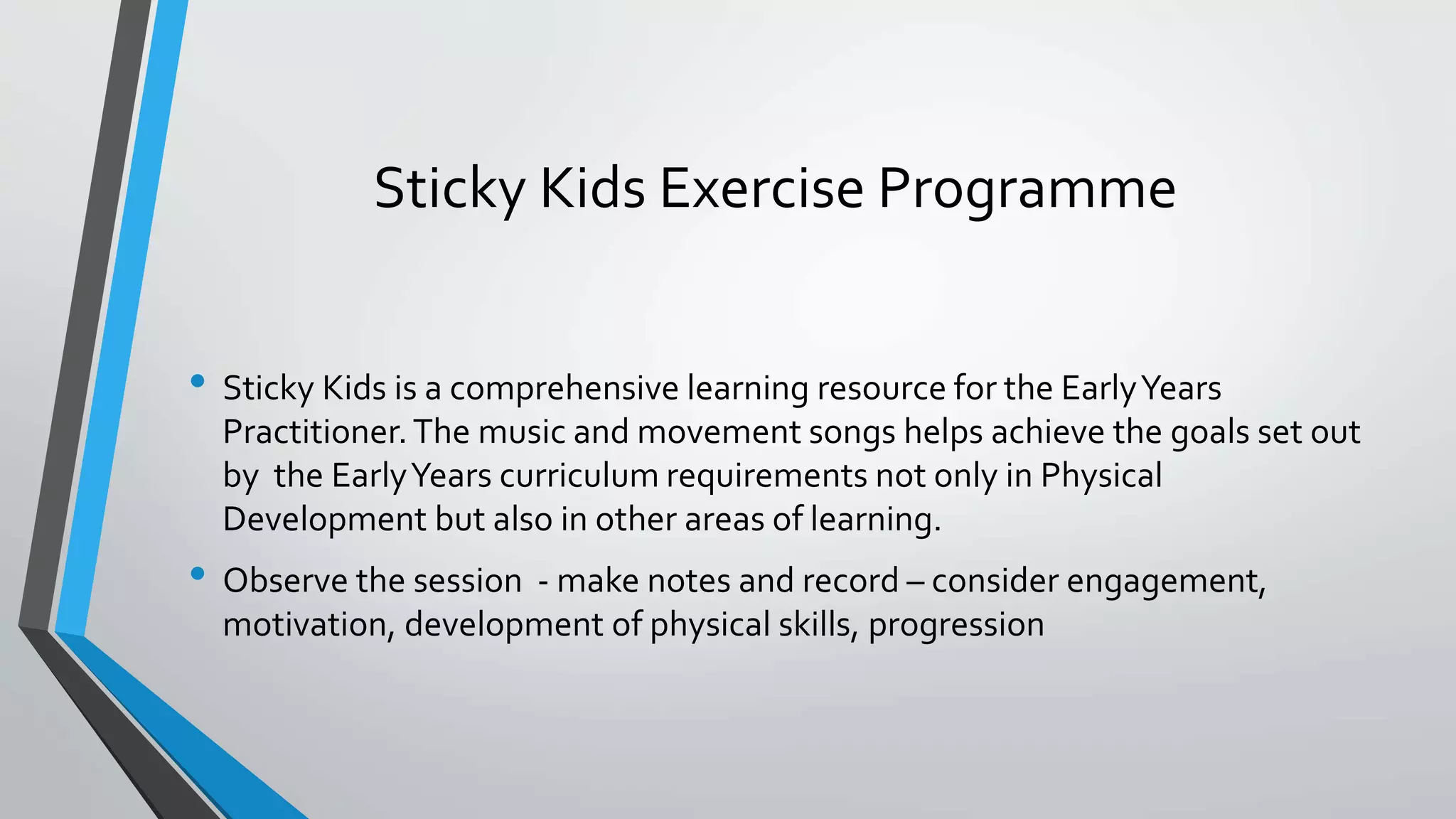 Sticky Kids Exercise Programme

• Sticky Kids is a comprehensive learning resource for the Early Years Practitioner. The music and movement songs helps achieve the goals set out by the Early Years curriculum requirements not only in Physical Development but also in other areas of learning.

• Observe the session - make notes and record – consider engagement, motivation, development of physical skills, progression